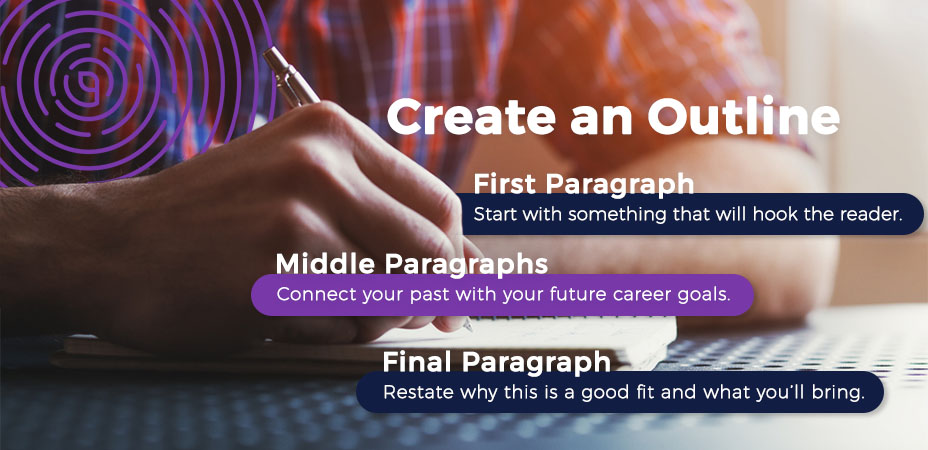 Create an Outline

First Paragraph

Start with something that will hook the reader.

Middle Paragraphs

Connect your past with your future career goals.

Final Paragraph

Restate why this is a good fit and what you'll bring.